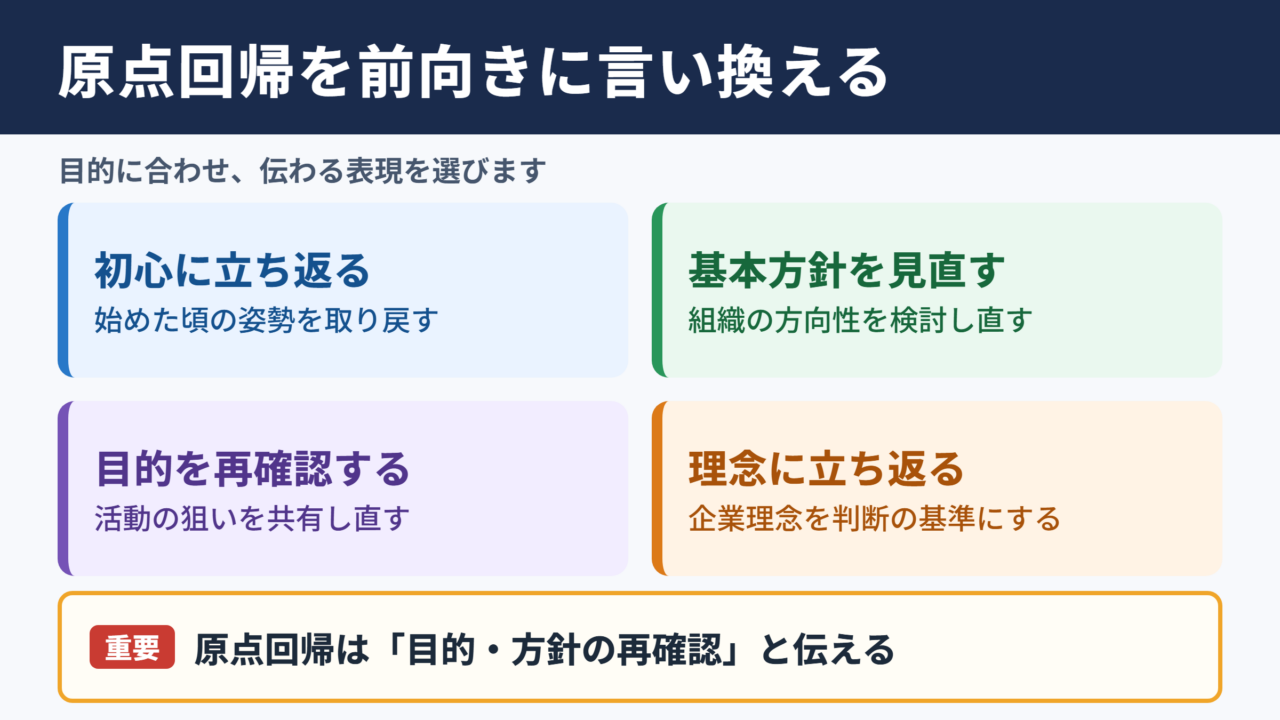 原点回帰を前向きに言い換える

目的に合わせ、伝わる表現を選びます

初心に立ち返る
始めた頃の姿勢を取り戻す

基本方針を見直す
組織の方向性を検討し直す

目的を再確認する
活動の狙いを共有し直す

理念に立ち返る
企業理念を判断の基準にする

重要 原点回帰は「目的・方針の再確認」と伝える